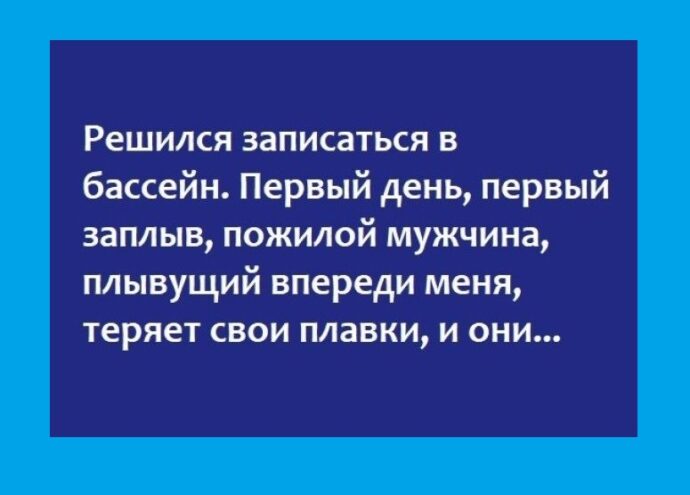 Решился записаться в бассейн. Первый день, первый заплыв, пожилой мужчина, плывущий впереди меня, теряет свои плавки, и они...